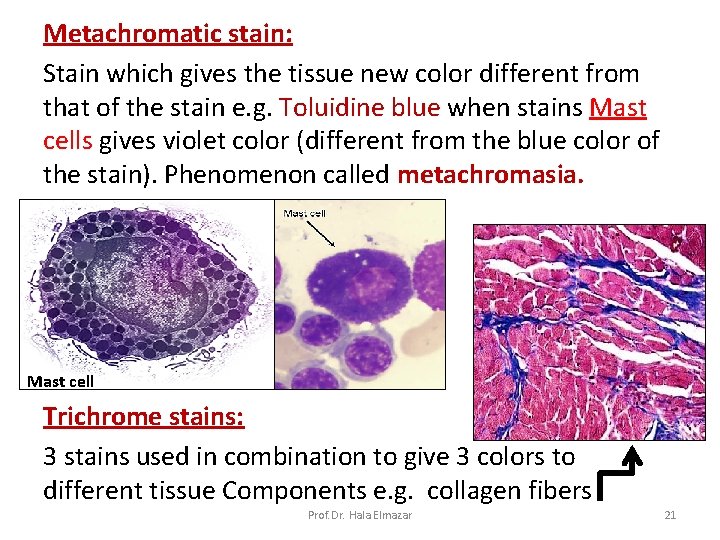 Metachromatic stain:

Stain which gives the tissue new color different from that of the stain e.g. Toluidine blue when stains Mast cells gives violet color (different from the blue color of the stain). Phenomenon called metachromasia.

Mast cell

Mast cell

Trichrome stains:

3 stains used in combination to give 3 colors to different tissue Components e.g. collagen fibers

Prof. Dr. Hala Elmazar

21